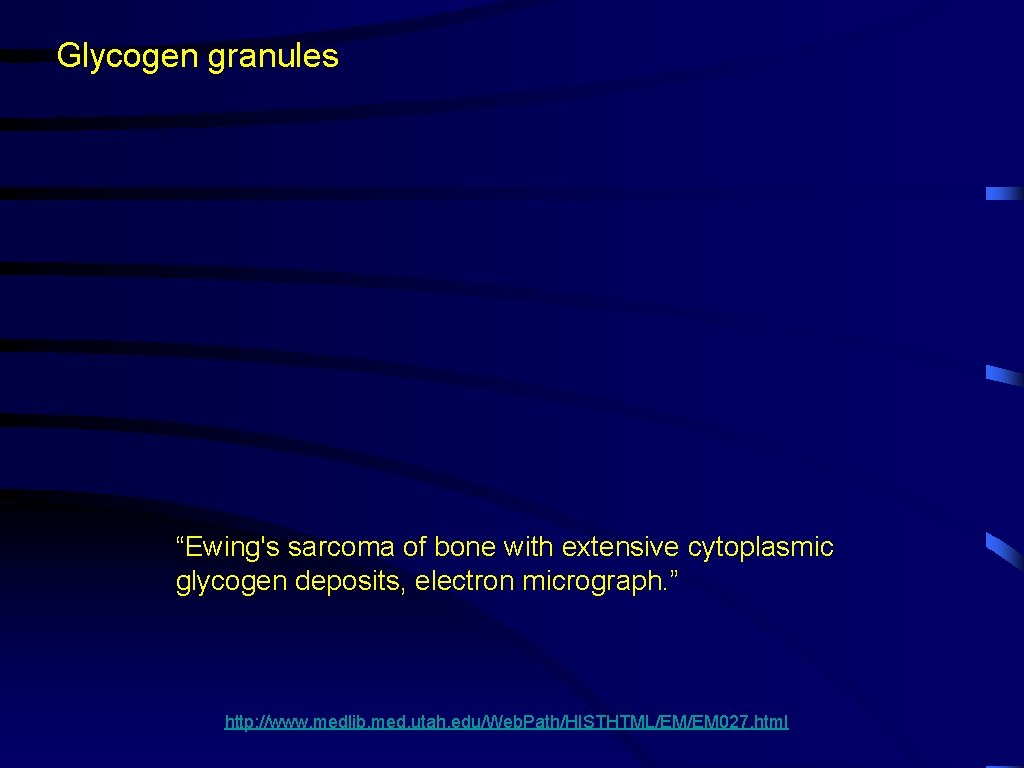 Glycogen granules

“Ewing's sarcoma of bone with extensive cytoplasmic glycogen deposits, electron micrograph.”

http://www.medlib.med.utah.edu/WebPath/HISTHTML/EM/EM027.html